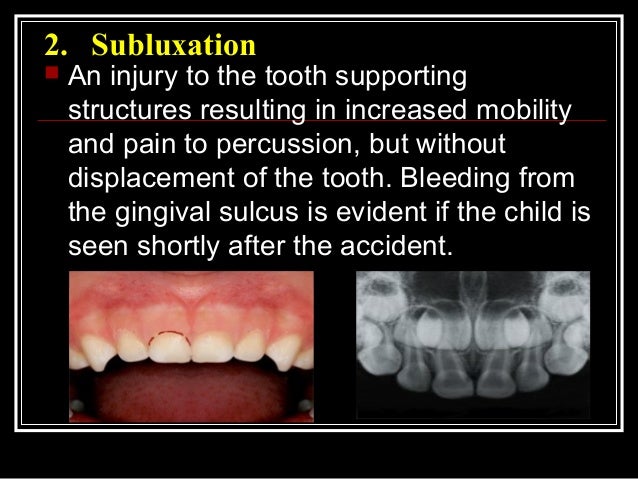 2. Subluxation

An injury to the tooth supporting structures resulting in increased mobility and pain to percussion, but without displacement of the tooth. Bleeding from the gingival sulcus is evident if the child is seen shortly after the accident.